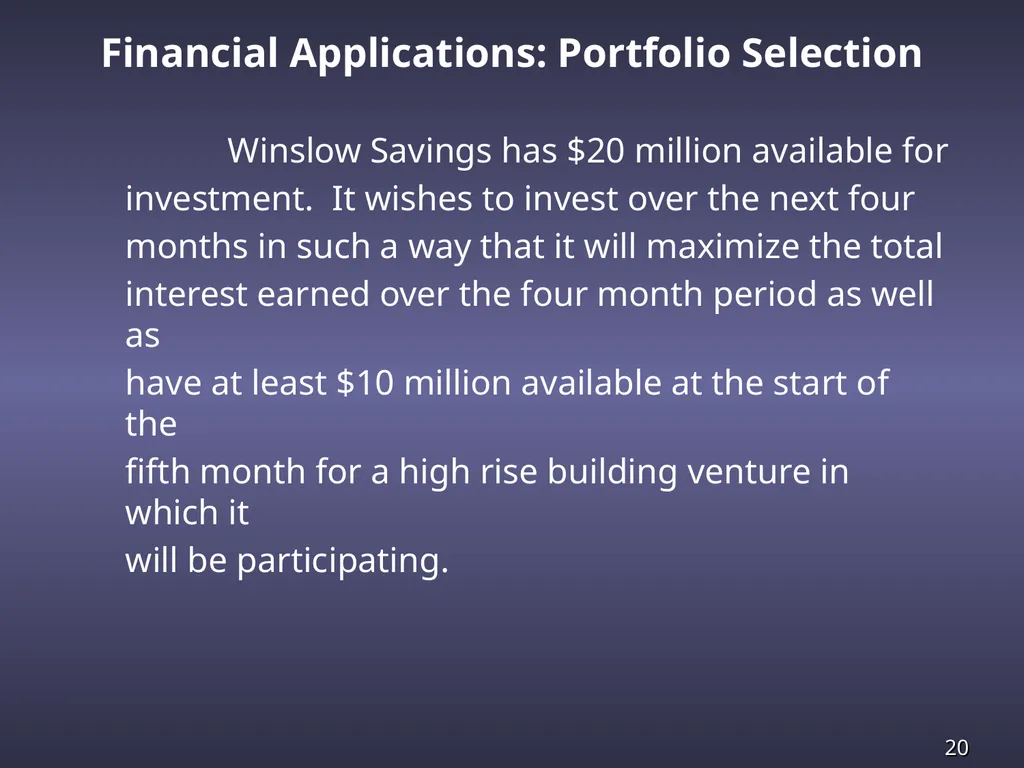 Financial Applications: Portfolio Selection

Winslow Savings has \$20 million available for investment. It wishes to invest over the next four months in such a way that it will maximize the total interest earned over the four month period as well as have at least \$10 million available at the start of the fifth month for a high rise building venture in which it will be participating.

20